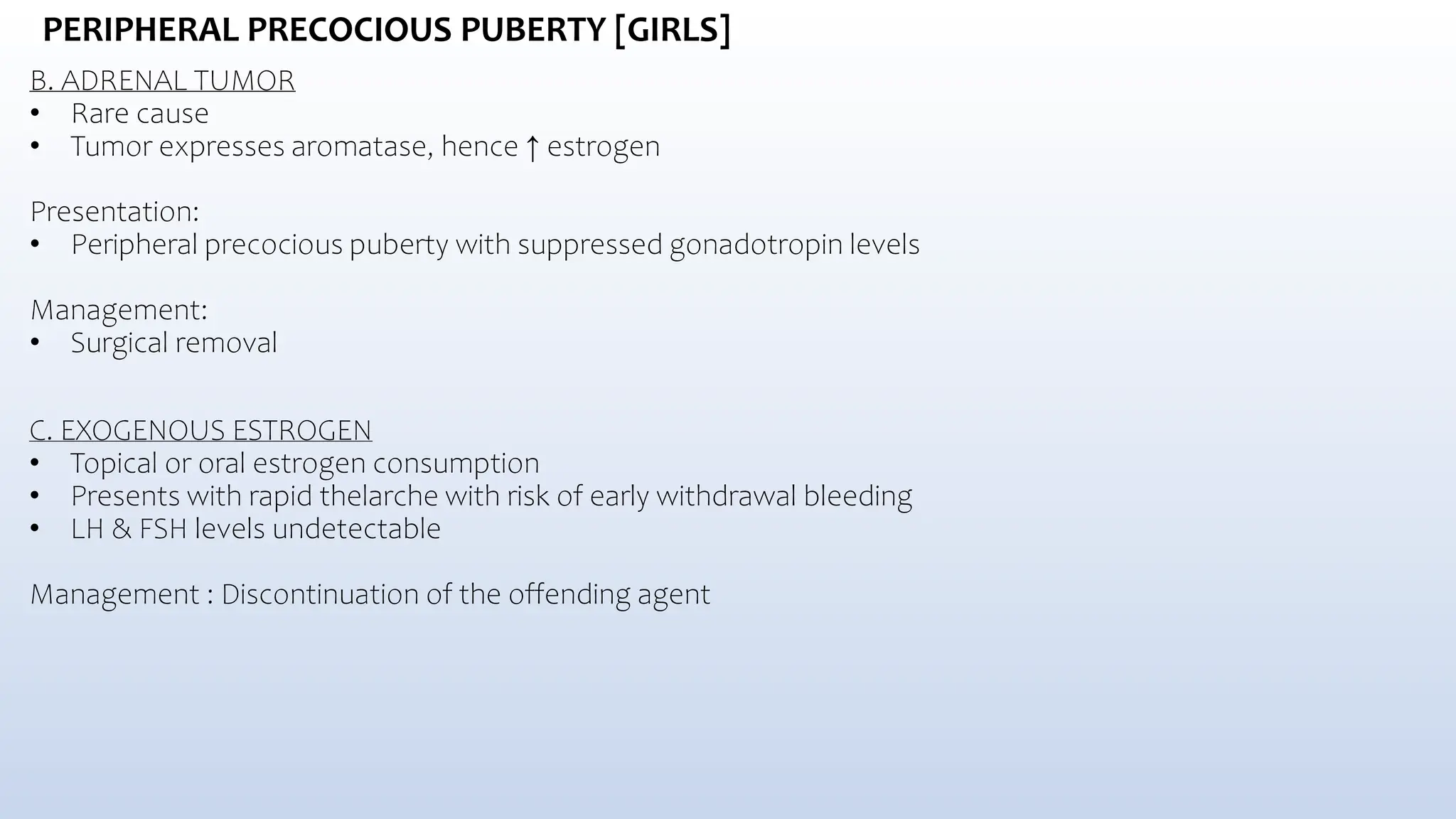 PERIPHERAL PRECOCIOUS PUBERTY [GIRLS]

B. ADRENAL TUMOR
• Rare cause
• Tumor expresses aromatase, hence ↑ estrogen

Presentation:
• Peripheral precocious puberty with suppressed gonadotropin levels

Management:
• Surgical removal

C. EXOGENOUS ESTROGEN
• Topical or oral estrogen consumption
• Presents with rapid thelarche with risk of early withdrawal bleeding
• LH & FSH levels undetectable

Management : Discontinuation of the offending agent